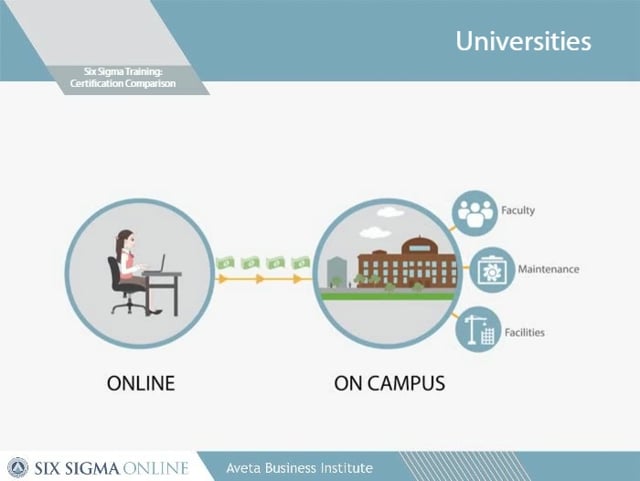 Six Sigma Training:
Certification Comparison

Universities

Faculty

Maintenance

Facilities

ONLINE

ON CAMPUS

SIX SIGMA ONLINE

Aveta Business Institute